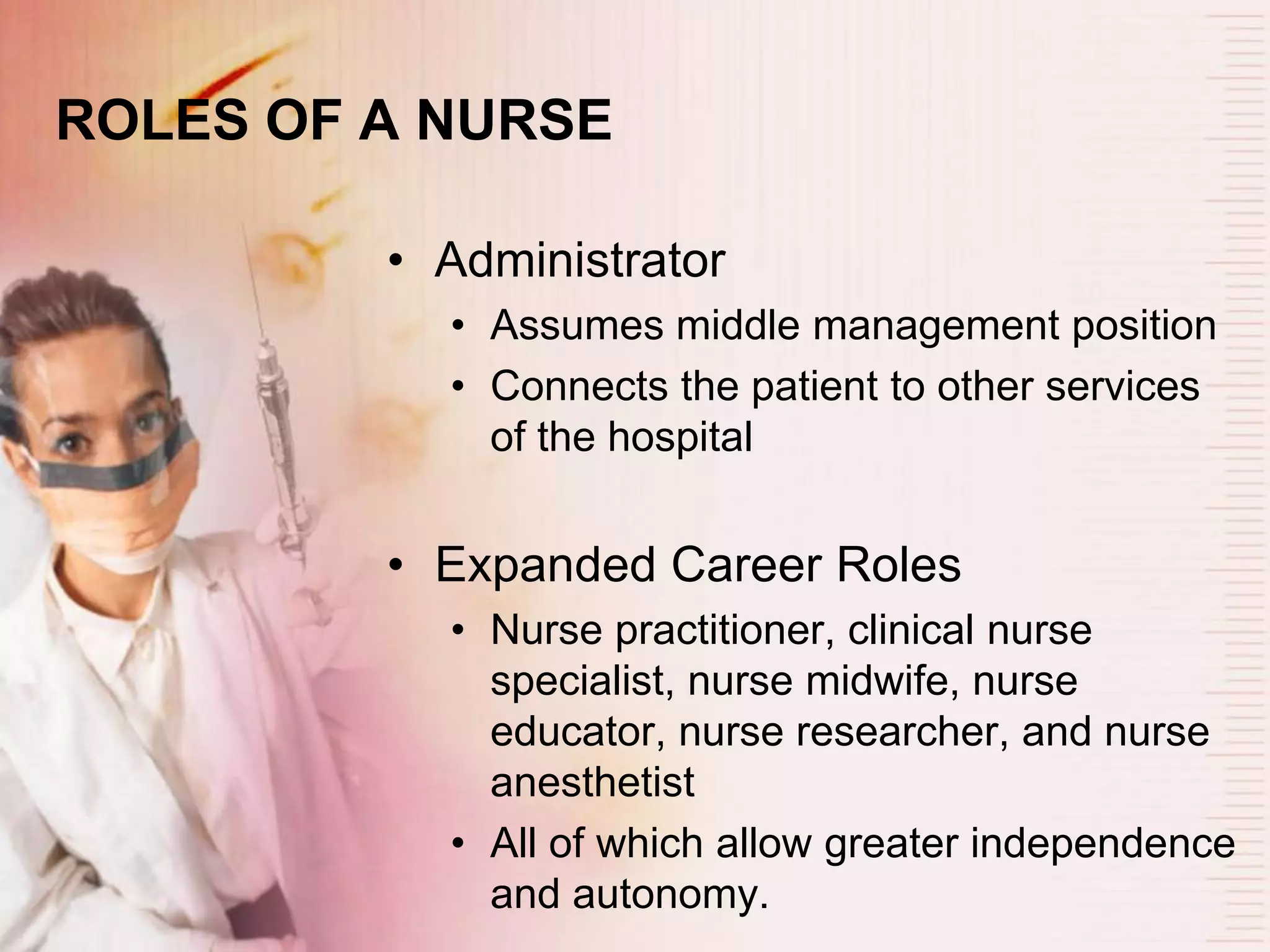 ROLES OF A NURSE

• Administrator
  • Assumes middle management position
  • Connects the patient to other services of the hospital

• Expanded Career Roles
  • Nurse practitioner, clinical nurse specialist, nurse midwife, nurse educator, nurse researcher, and nurse anesthetist
  • All of which allow greater independence and autonomy.